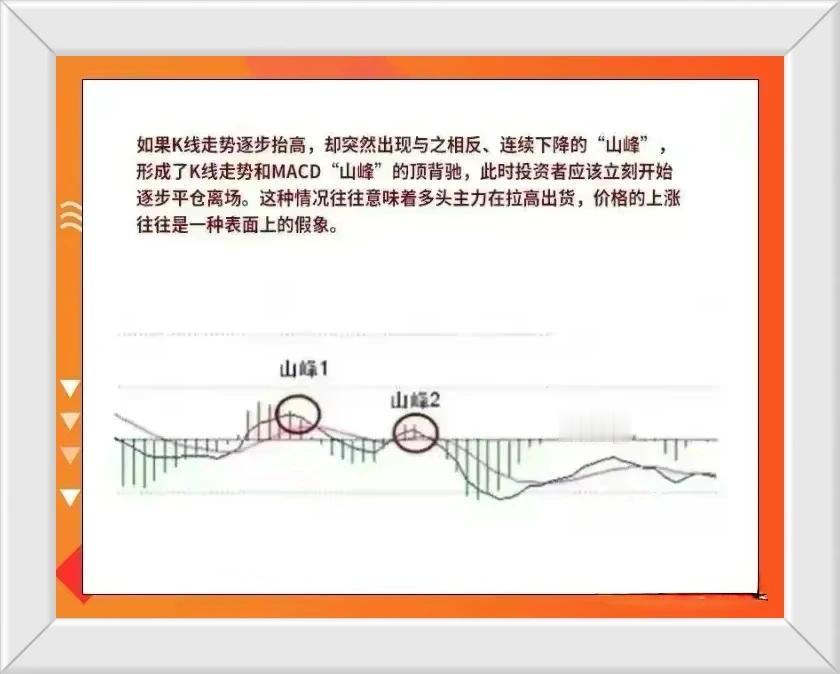 如果K线走势逐步抬高，却突然出现与之相反、连续下降的“山峰”，形成了K线走势和MACD“山峰”的顶背驰，此时投资者应该立刻开始逐步平仓离场。这种情况往往意味着多头主力在拉高出货，价格的上涨往往是一种表面上的假象。

山峰1

山峰2